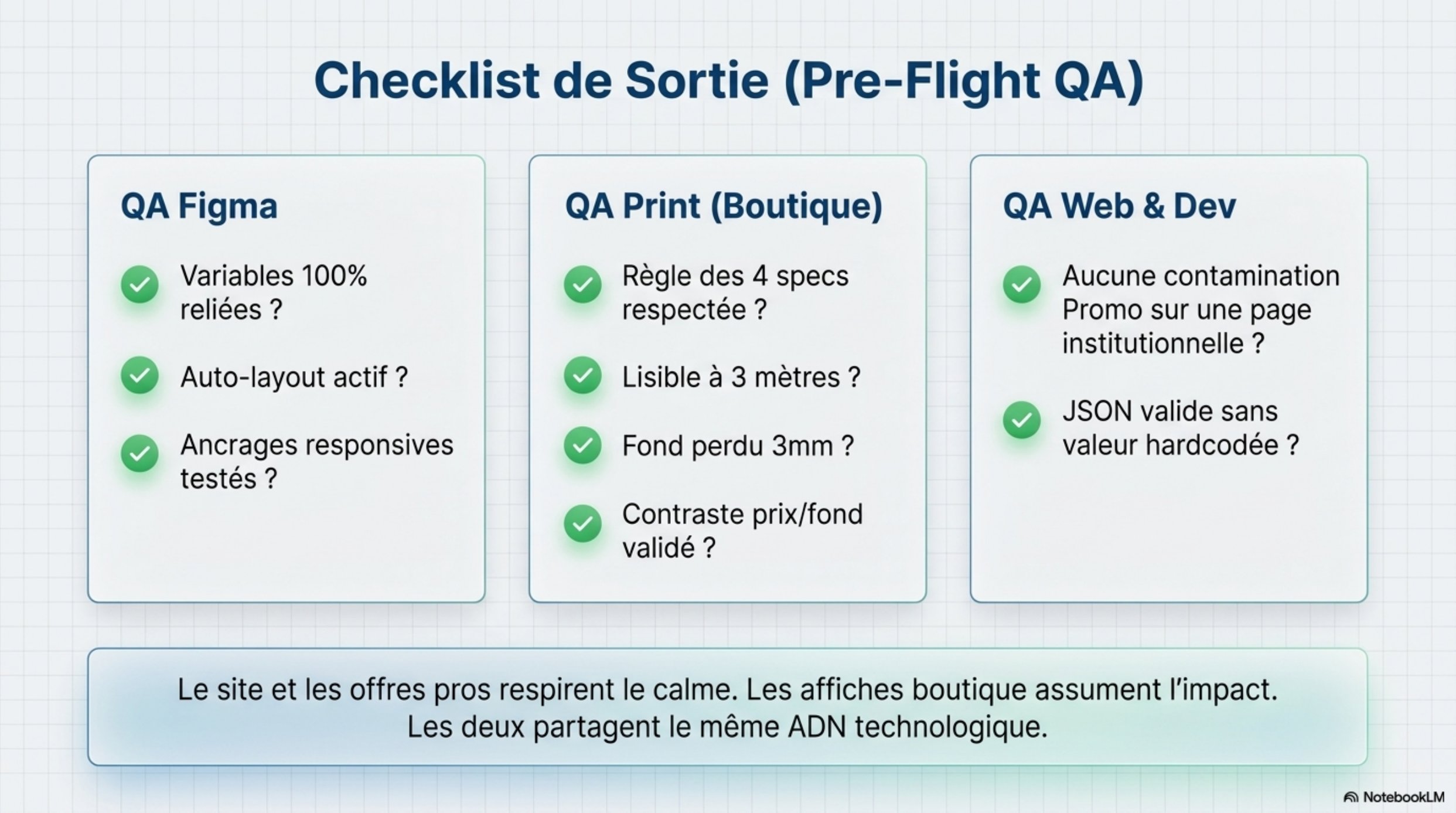 Checklist de Sortie (Pre-Flight QA)

QA Figma

Variables 100% reliées ?

Auto-layout actif ?

Ancrages responsives testés ?

QA Print (Boutique)

Règle des 4 specs respectée ?

Lisible à 3 mètres ?

Fond perdu 3mm ?

Contraste prix/fond validé ?

QA Web & Dev

Aucune contamination Promo sur une page institutionnelle ?

JSON valide sans valeur hardcodée ?

Le site et les offres pros respirent le calme. Les affiches boutique assument l'impact.
Les deux partagent le même ADN technologique.

NotebookLM